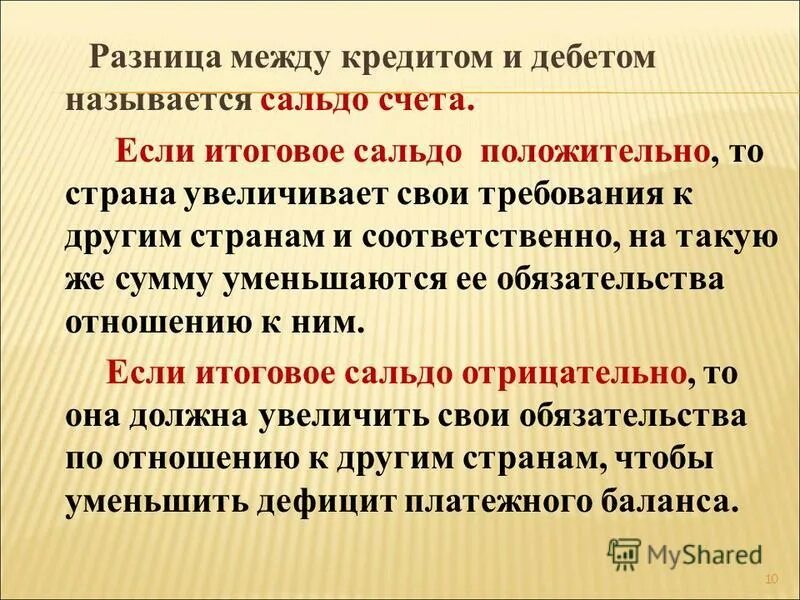 Разница между кредитом и дебетом называется сальдо счета.

Если итоговое сальдо положительно, то страна увеличивает свои требования к другим странам и соответственно, на такую же сумму уменьшаются ее обязательства отношению к ним.

Если итоговое сальдо отрицательно, то она должна увеличить свои обязательства по отношению к другим странам, чтобы уменьшить дефицит платежного баланса.

MyShared

10